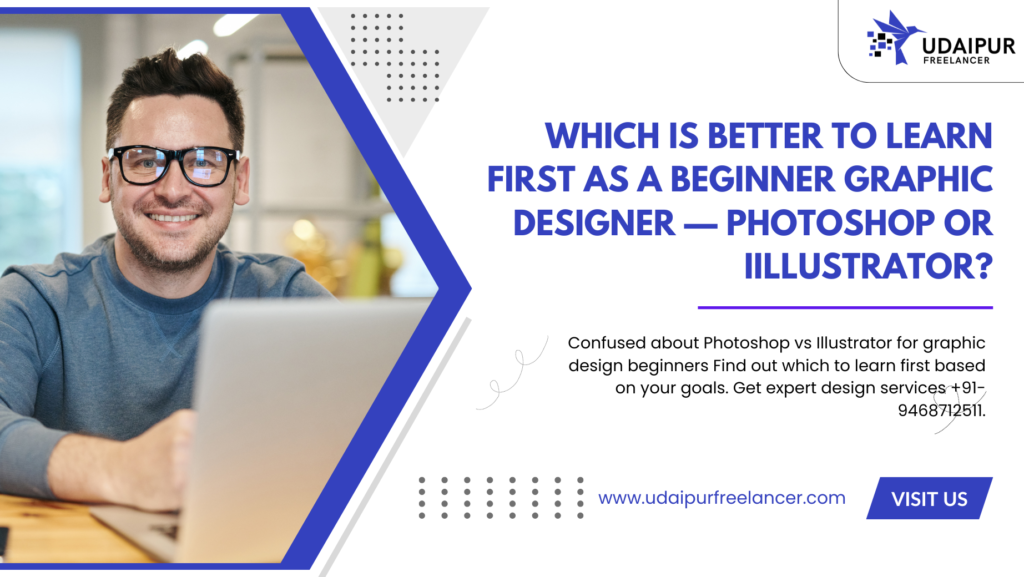 UDAIPUR
FREELANCER

WHICH IS BETTER TO LEARN FIRST AS A BEGINNER GRAPHIC DESIGNER — PHOTOSHOP OR IILLUSTRATOR?

Confused about Photoshop vs Illustrator for graphic design beginners Find out which to learn first based on your goals. Get expert design services +91-9468712511.

www.udaipurfreelancer.com

VISIT US